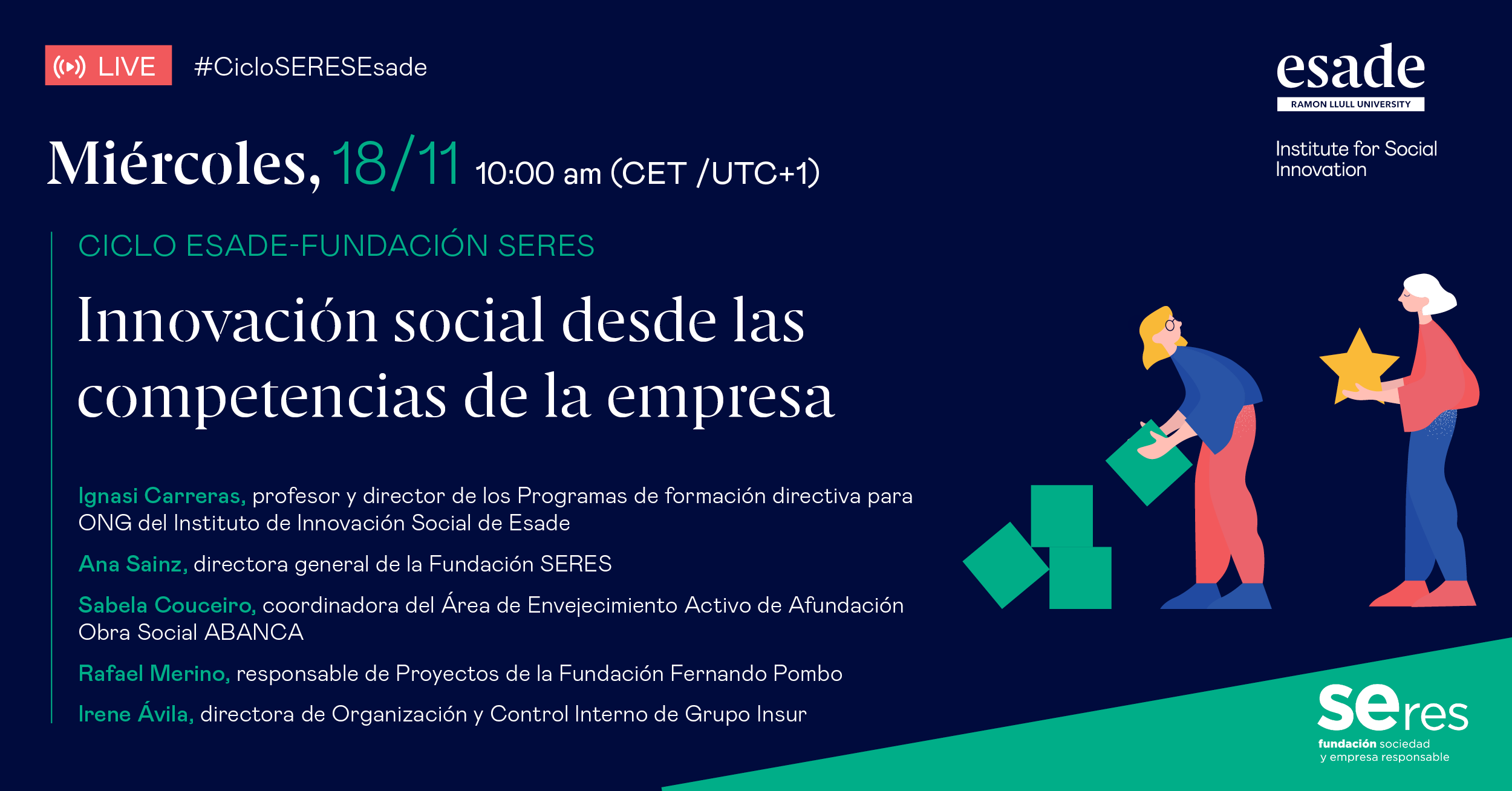 LIVE #CicloSERESEsade

esade
RAMON LLULL UNIVERSITY

Institute for Social Innovation

Miércoles, 18/11 10:00 am (CET /UTC+1)

CICLO ESADE-FUNDACIÓN SERES

Innovación social desde las competencias de la empresa

Ignasi Carreras, profesor y director de los Programas de formación directiva para ONG del Instituto de Innovación Social de Esade

Ana Sainz, directora general de la Fundación SERES

Sabela Couceiro, coordinadora del Área de Envejecimiento Activo de Afundación Obra Social ABANCA

Rafael Merino, responsable de Proyectos de la Fundación Fernando Pombo

Irene Ávila, directora de Organización y Control Interno de Grupo Insur

seres
fundación sociedad y empresa responsable